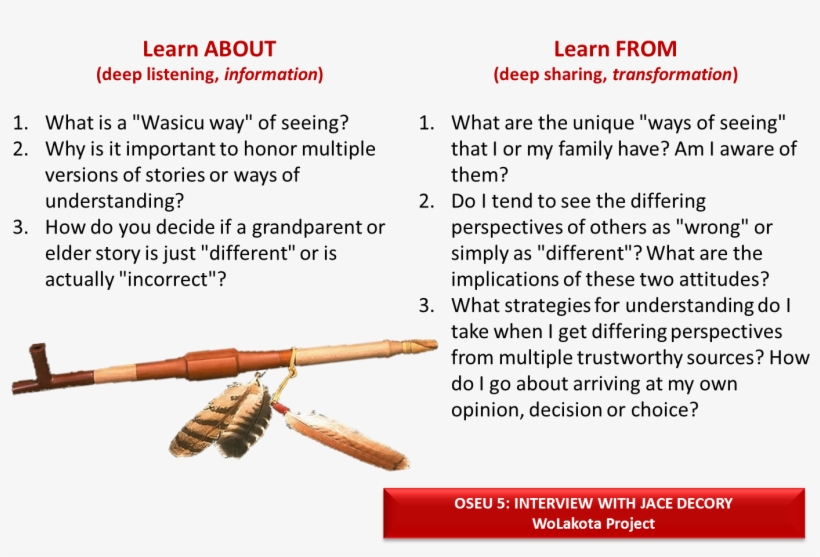 Learn ABOUT
(deep listening, information)

1. What is a "Wasicu way" of seeing?
2. Why is it important to honor multiple versions of stories or ways of understanding?
3. How do you decide if a grandparent or elder story is just "different" or is actually "incorrect"?

Learn FROM
(deep sharing, transformation)

1. What are the unique "ways of seeing" that I or my family have? Am I aware of them?
2. Do I tend to see the differing perspectives of others as "wrong" or simply as "different"? What are the implications of these two attitudes?
3. What strategies for understanding do I take when I get differing perspectives from multiple trustworthy sources? How do I go about arriving at my own opinion, decision or choice?

OSEU 5: INTERVIEW WITH JACE DECORY
WoLakota Project